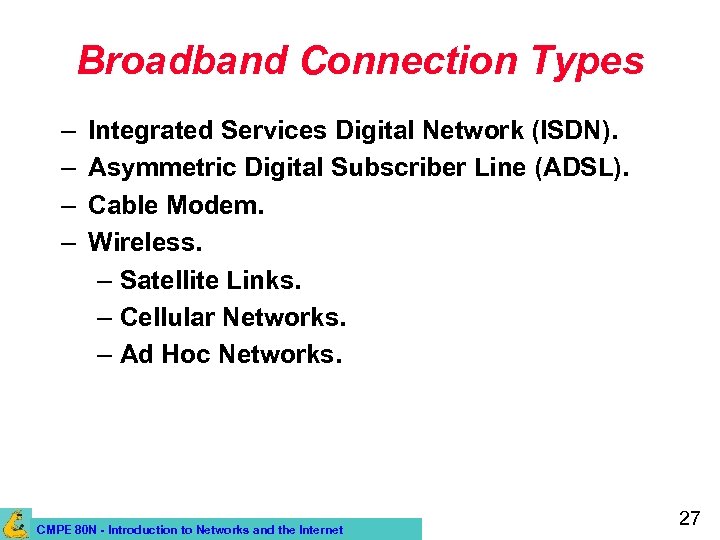 Broadband Connection Types

– Integrated Services Digital Network (ISDN).
– Asymmetric Digital Subscriber Line (ADSL).
– Cable Modem.
– Wireless.
– Satellite Links.
– Cellular Networks.
– Ad Hoc Networks.

CMPE 80N - Introduction to Networks and the Internet

27